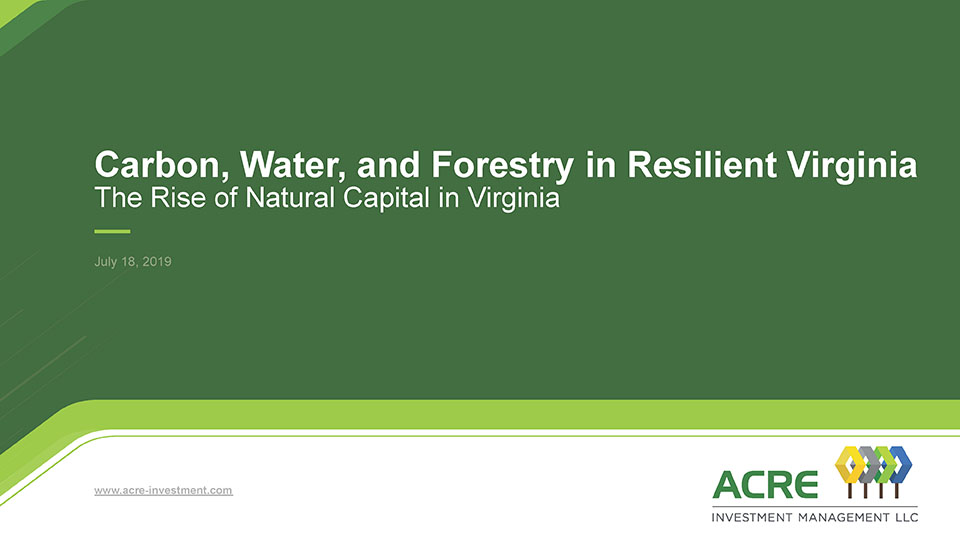 Carbon, Water, and Forestry in Resilient Virginia
The Rise of Natural Capital in Virginia

July 18, 2019

www.acre-investment.com

ACRE
INVESTMENT MANAGEMENT LLC